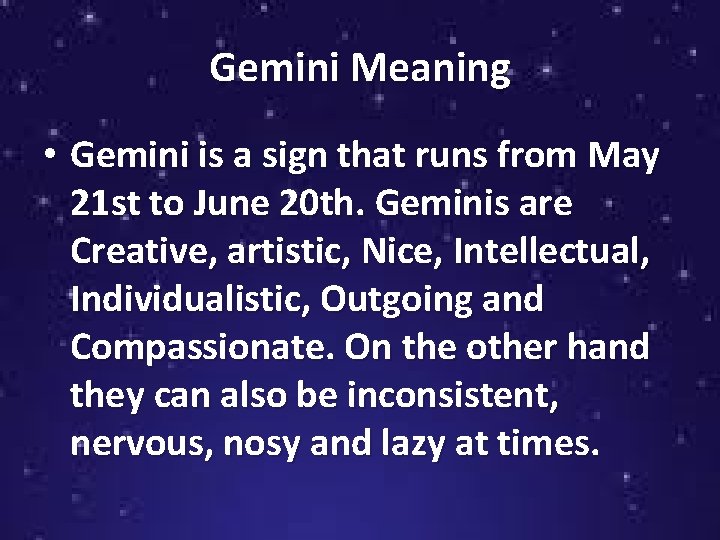 Gemini Meaning

• Gemini is a sign that runs from May 21st to June 20th. Geminis are Creative, artistic, Nice, Intellectual, Individualistic, Outgoing and Compassionate. On the other hand they can also be inconsistent, nervous, nosy and lazy at times.